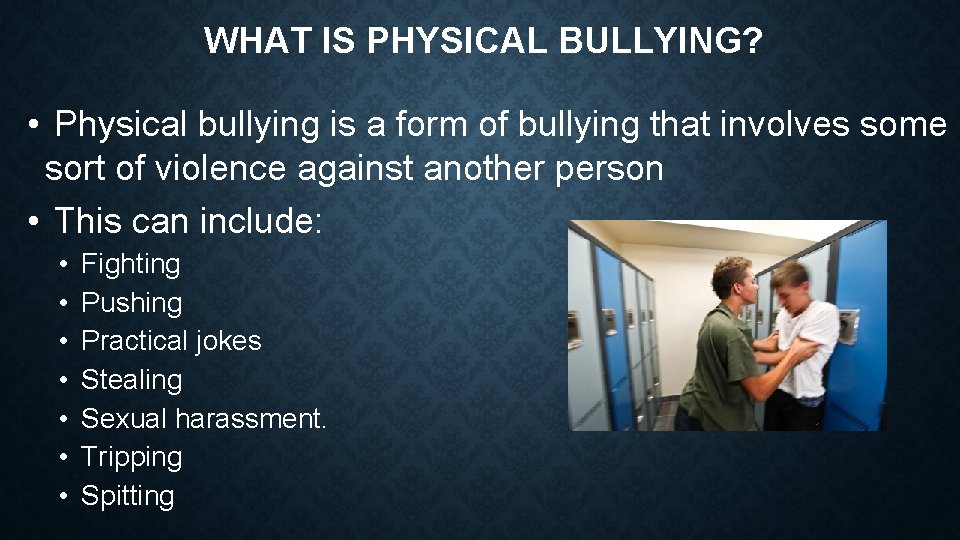 WHAT IS PHYSICAL BULLYING?

• Physical bullying is a form of bullying that involves some sort of violence against another person

• This can include:
• Fighting
• Pushing
• Practical jokes
• Stealing
• Sexual harassment.
• Tripping
• Spitting